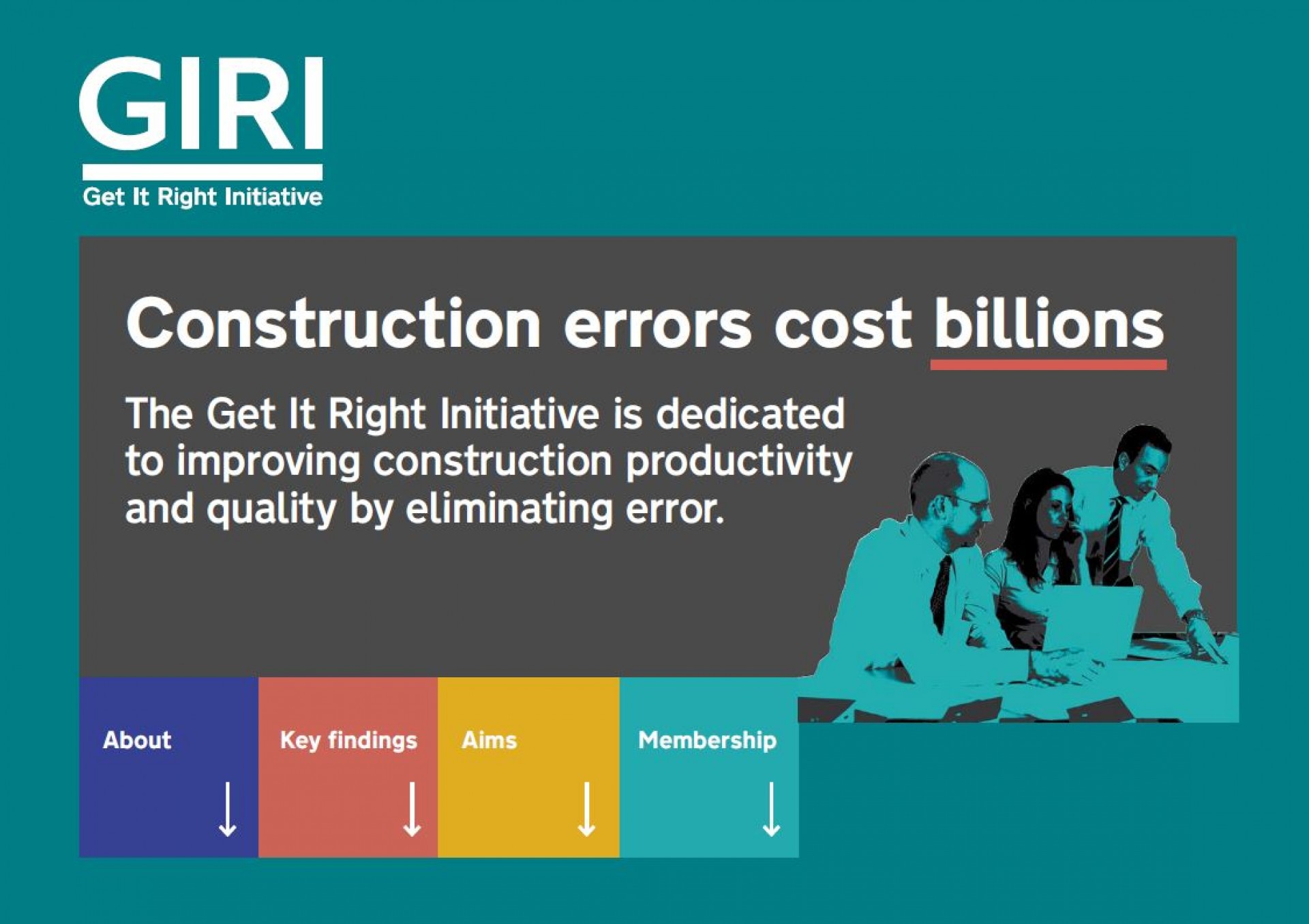 GIRI

Get It Right Initiative

Construction errors cost billions

The Get It Right Initiative is dedicated to improving construction productivity and quality by eliminating error.

About

Key findings

Aims

Membership